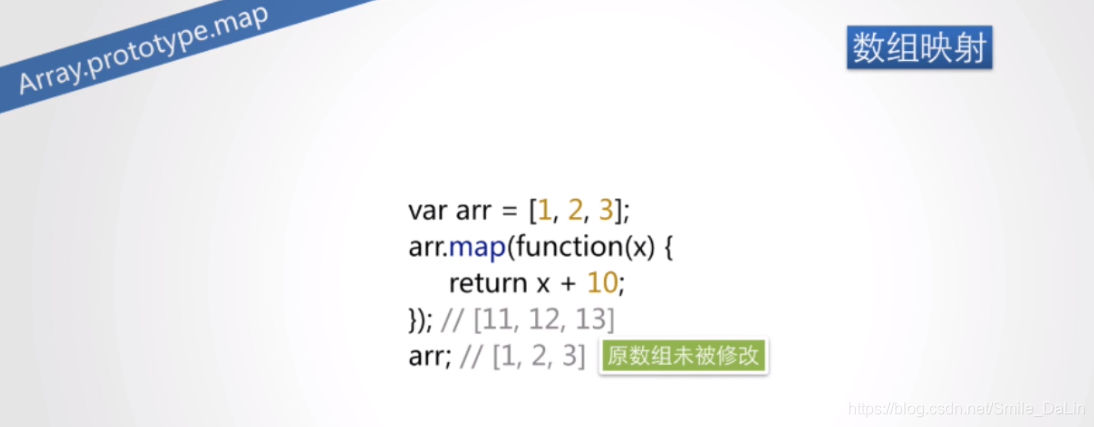 Array.prototype.map

数组映射

var arr = [1, 2, 3];
arr.map(function(x) {
    return x + 10;
}); // [11, 12, 13]
arr; // [1, 2, 3]

原数组未被修改

https://blog.csdn.net/Smile_DaLin